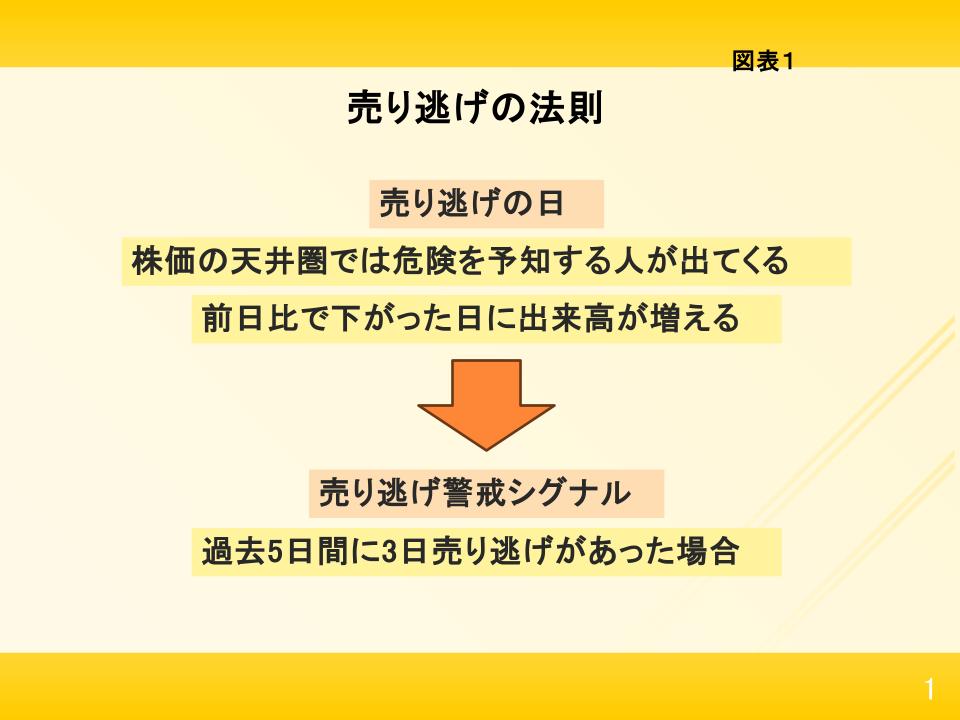 図表1

売り逃げの法則

売り逃げの日

株価の天井圏では危険を予知する人が出てくる

前日比で下がった日に出来高が増える

売り逃げ警戒シグナル

過去5日間に3日売り逃げがあった場合

1